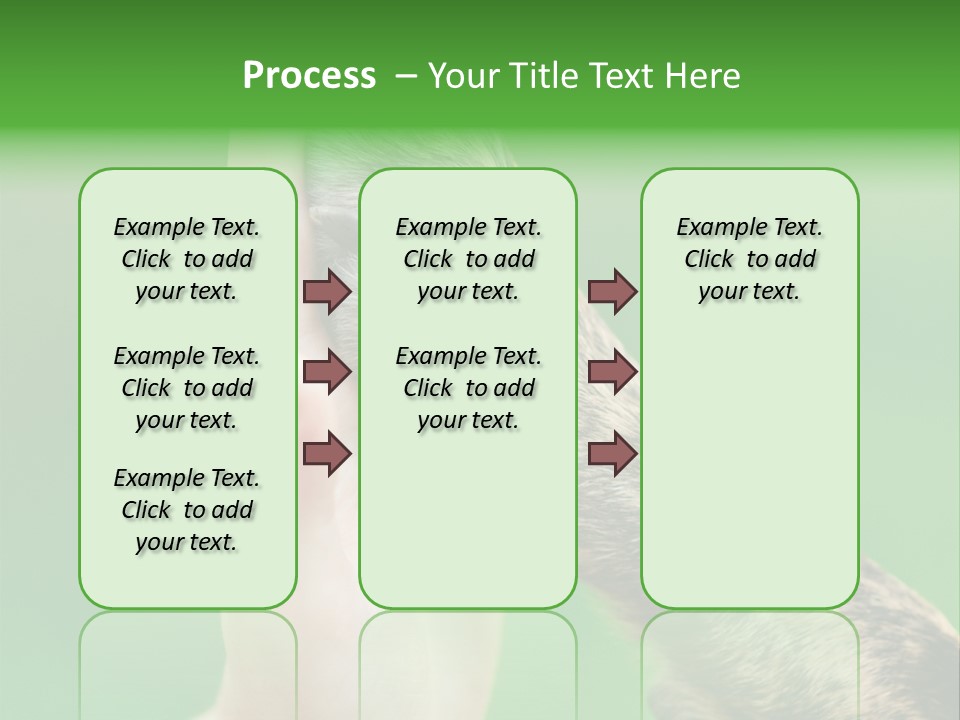 Process – Your Title Text Here

Example Text. Click to add your text.

Example Text. Click to add your text.

Example Text. Click to add your text.

Example Text. Click to add your text.

Example Text. Click to add your text.

Example Text. Click to add your text.